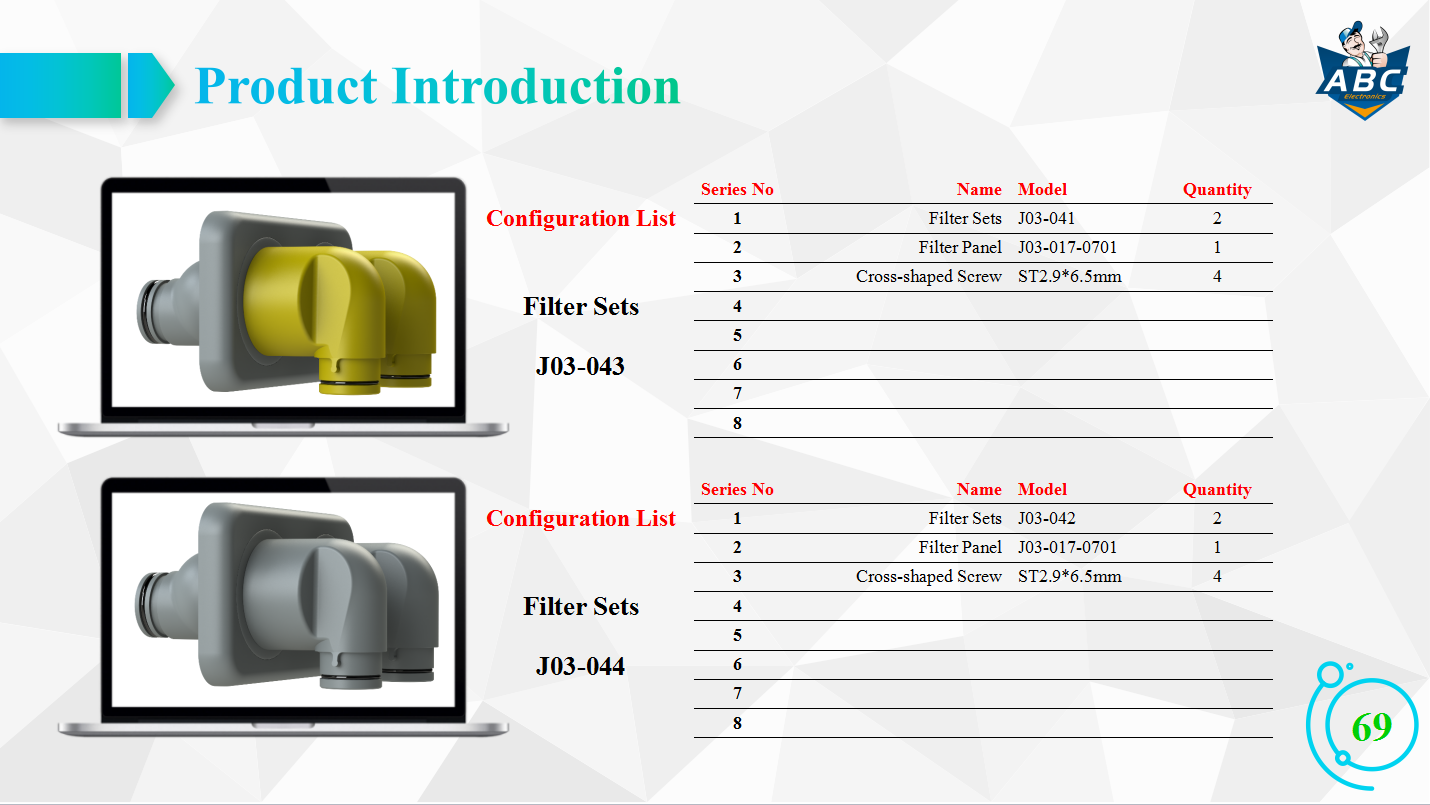 Product Introduction

ABC Electronics

Configuration List

Filter Sets

J03-043

| Series No | Name | Model | Quantity |
|---|---|---|---|
| 1 | Filter Sets | J03-041 | 2 |
| 2 | Filter Panel | J03-017-0701 | 1 |
| 3 | Cross-shaped Screw | ST2.9*6.5mm | 4 |
| 4 | | | |
| 5 | | | |
| 6 | | | |
| 7 | | | |
| 8 | | | |

Configuration List

Filter Sets

J03-044

| Series No | Name | Model | Quantity |
|---|---|---|---|
| 1 | Filter Sets | J03-042 | 2 |
| 2 | Filter Panel | J03-017-0701 | 1 |
| 3 | Cross-shaped Screw | ST2.9*6.5mm | 4 |
| 4 | | | |
| 5 | | | |
| 6 | | | |
| 7 | | | |
| 8 | | | |

69